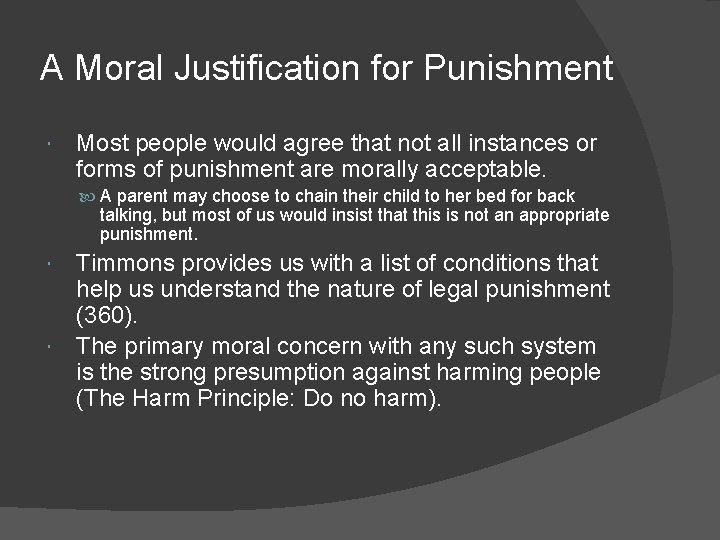 A Moral Justification for Punishment

Most people would agree that not all instances or forms of punishment are morally acceptable.

A parent may choose to chain their child to her bed for back talking, but most of us would insist that this is not an appropriate punishment.

Timmons provides us with a list of conditions that help us understand the nature of legal punishment (360).

The primary moral concern with any such system is the strong presumption against harming people (The Harm Principle: Do no harm).